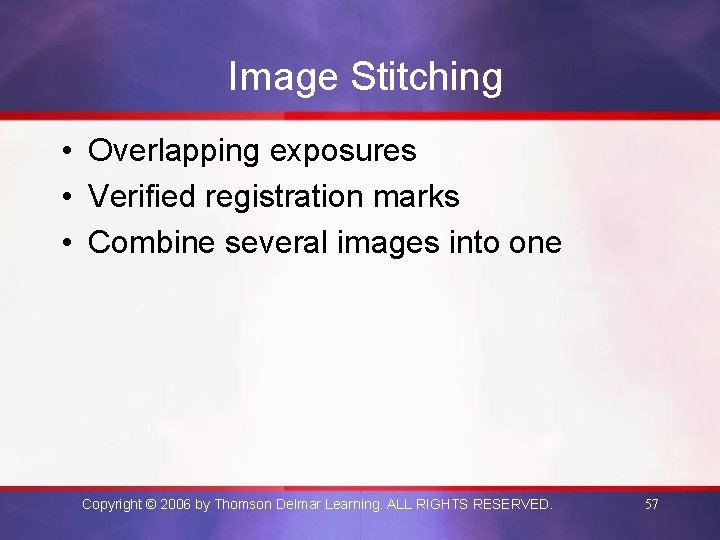 Image Stitching

• Overlapping exposures
• Verified registration marks
• Combine several images into one

Copyright © 2006 by Thomson Delmar Learning. ALL RIGHTS RESERVED.

57